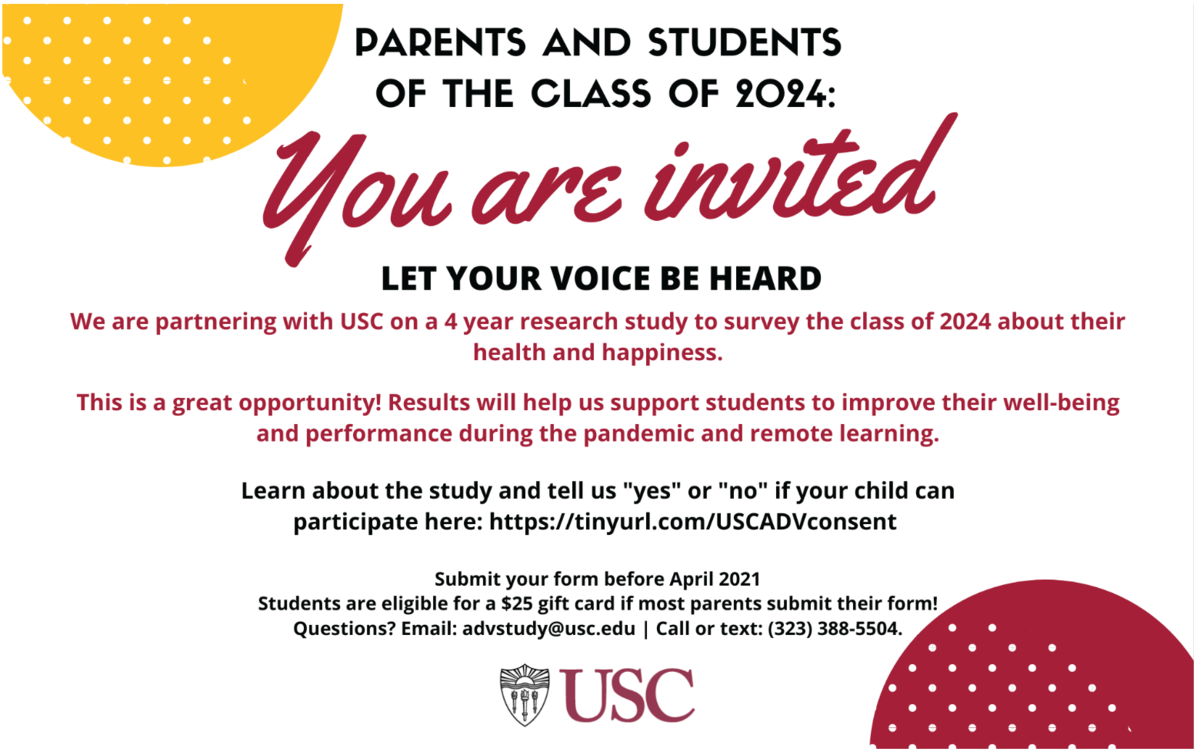 PARENTS AND STUDENTS OF THE CLASS OF 2024:

You are invited

LET YOUR VOICE BE HEARD

We are partnering with USC on a 4 year research study to survey the class of 2024 about their health and happiness.

This is a great opportunity! Results will help us support students to improve their well-being and performance during the pandemic and remote learning.

Learn about the study and tell us "yes" or "no" if your child can participate here: https://tinyurl.com/USCADVconsent

Submit your form before April 2021
Students are eligible for a $25 gift card if most parents submit their form!
Questions? Email: advstudy@usc.edu | Call or text: (323) 388-5504.

USC